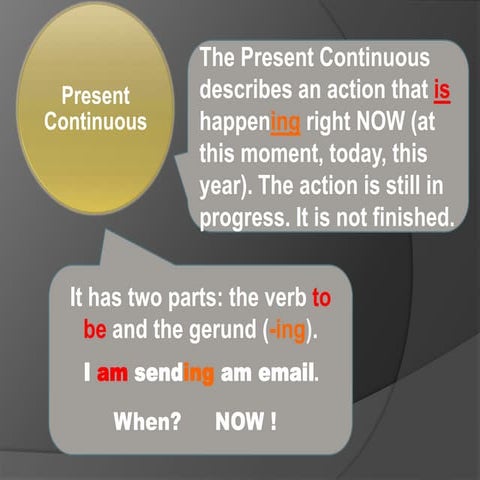 Present Continuous

The Present Continuous describes an action that is happening right NOW (at this moment, today, this year). The action is still in progress. It is not finished.

It has two parts: the verb to be and the gerund (-ing).

I am sending am email.

When? NOW !